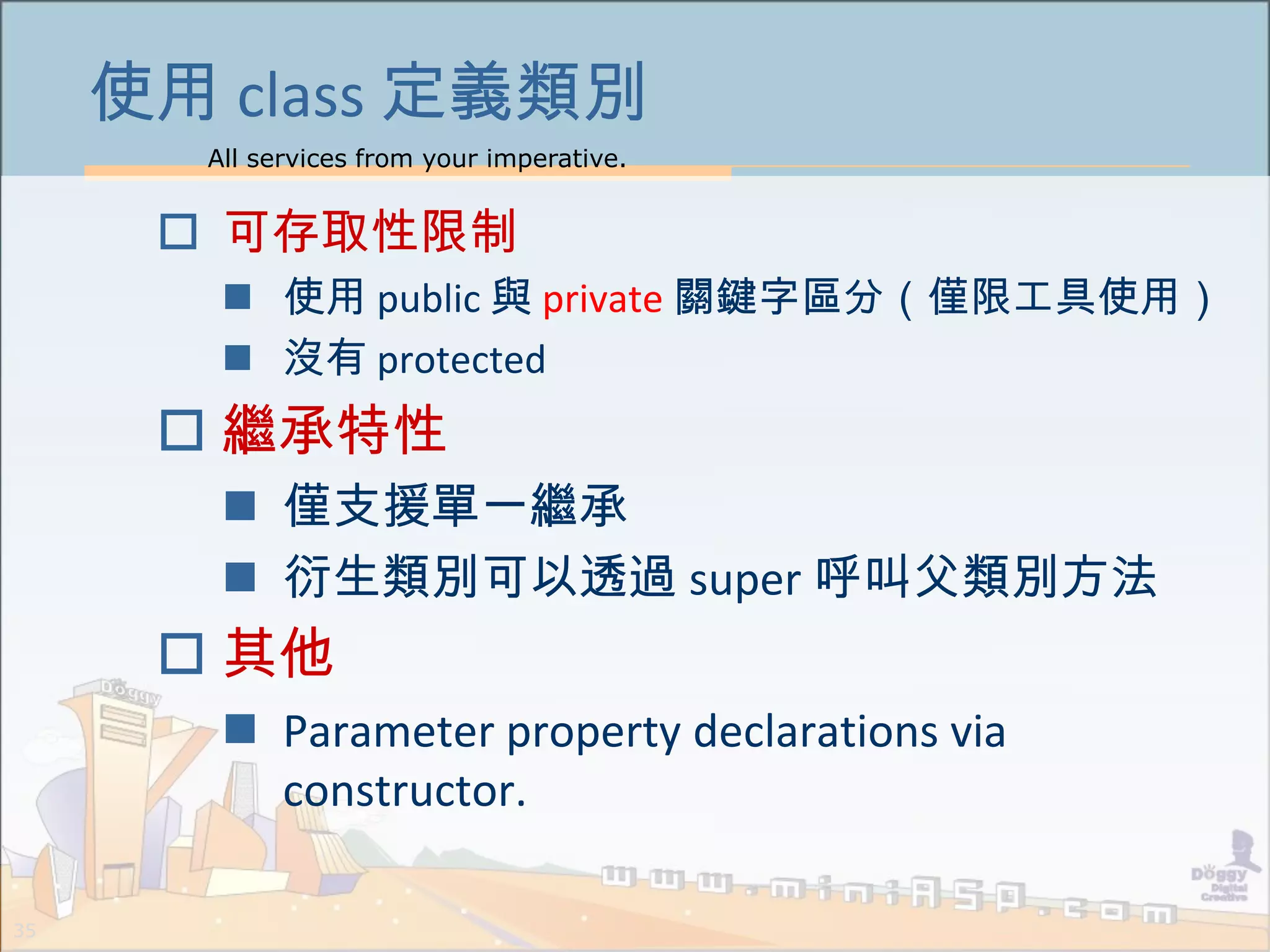 使用 class 定義類別

All services from your imperative.

□ 可存取性限制

■ 使用 public 與 private 關鍵字區分（僅限工具使用）

■ 沒有 protected

□ 繼承特性

■ 僅支援單一繼承

■ 衍生類別可以透過 super 呼叫父類別方法

□ 其他

■ Parameter property declarations via constructor.

Doggy

www.miniASP.com

Doggy Digital Creative

35